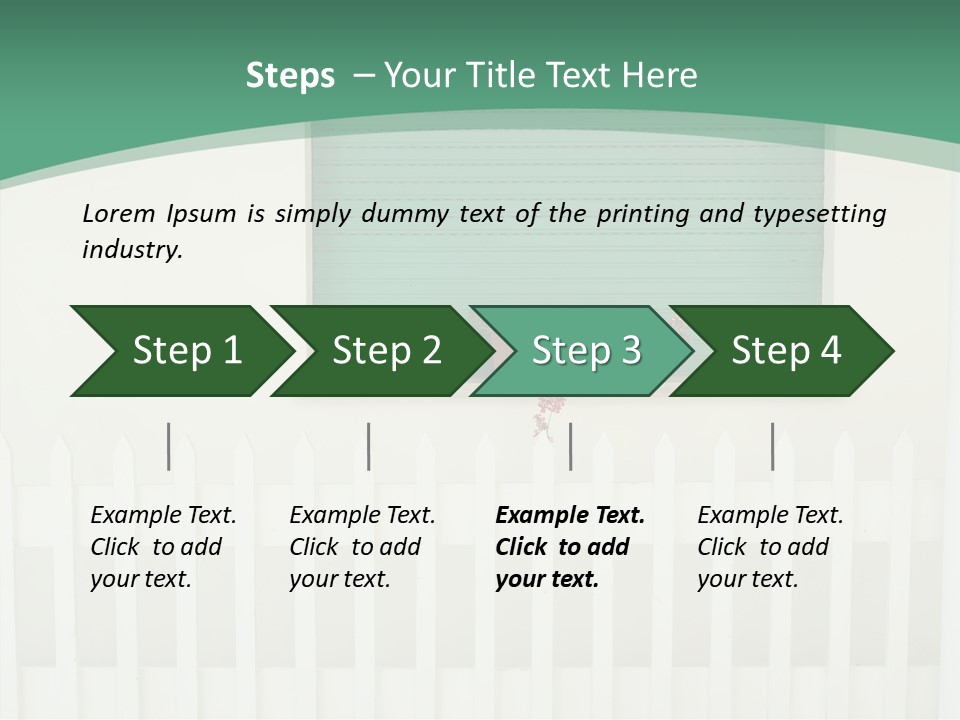 Steps – Your Title Text Here

Lorem Ipsum is simply dummy text of the printing and typesetting industry.

Step 1

Step 2

Step 3

Step 4

Example Text. Click to add your text.

Example Text. Click to add your text.

Example Text. Click to add your text.

Example Text. Click to add your text.